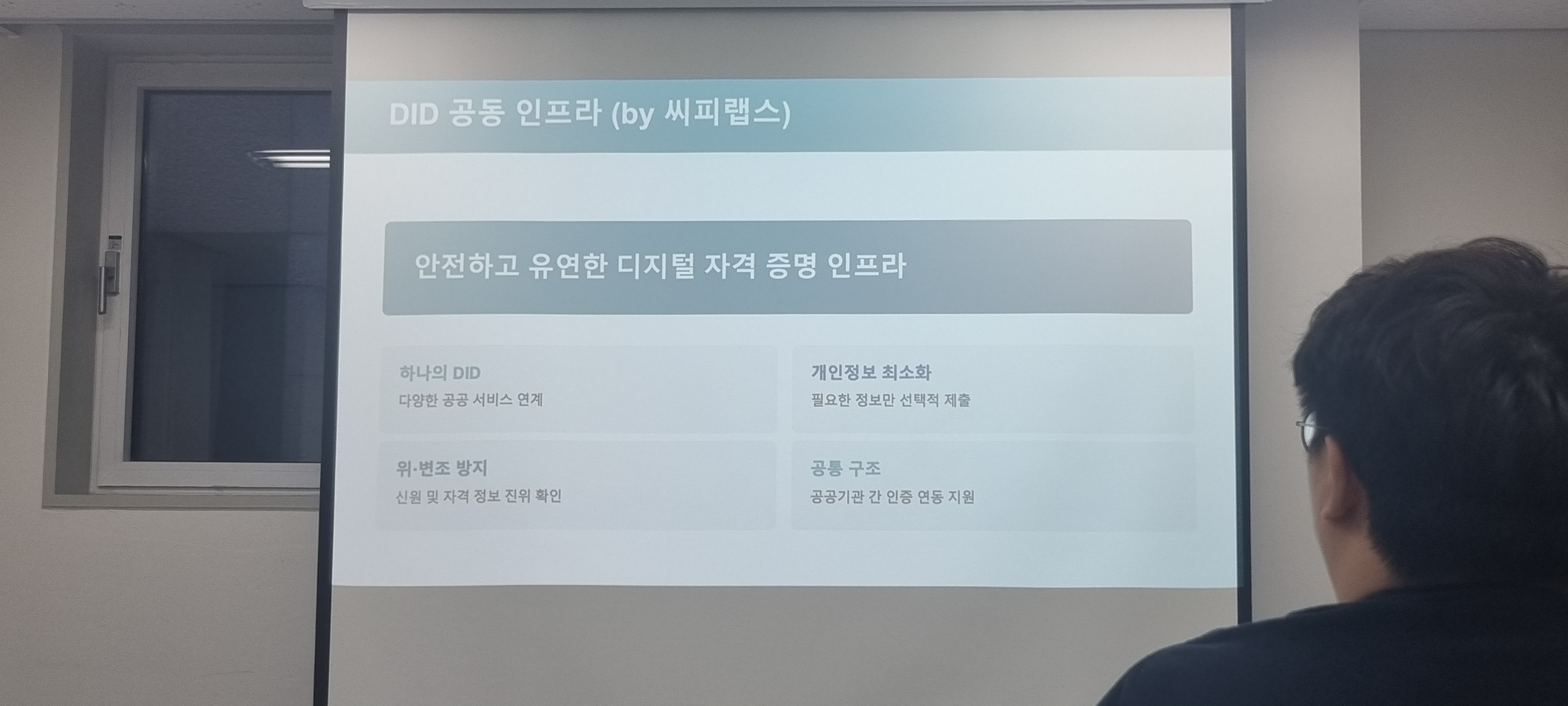 DID 공동 인프라 (by 씨피랩스)

안전하고 유연한 디지털 자격 증명 인프라

하나의 DID
다양한 공공 서비스 연계

개인정보 최소화
필요한 정보만 선택적 제출

위·변조 방지
신원 및 자격 정보 진위 확인

공통 구조
공공기관 간 인증 연동 지원